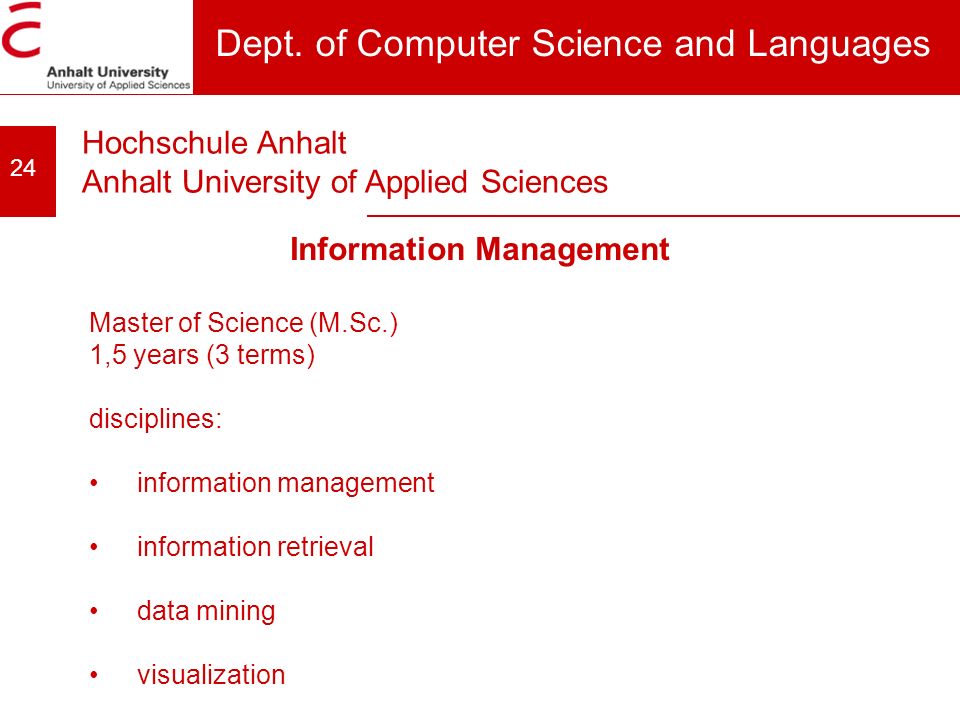 Anhalt University
University of Applied Sciences

Dept. of Computer Science and Languages

24

Hochschule Anhalt
Anhalt University of Applied Sciences

Information Management

Master of Science (M.Sc.)
1,5 years (3 terms)

disciplines:

• information management

• information retrieval

• data mining

• visualization